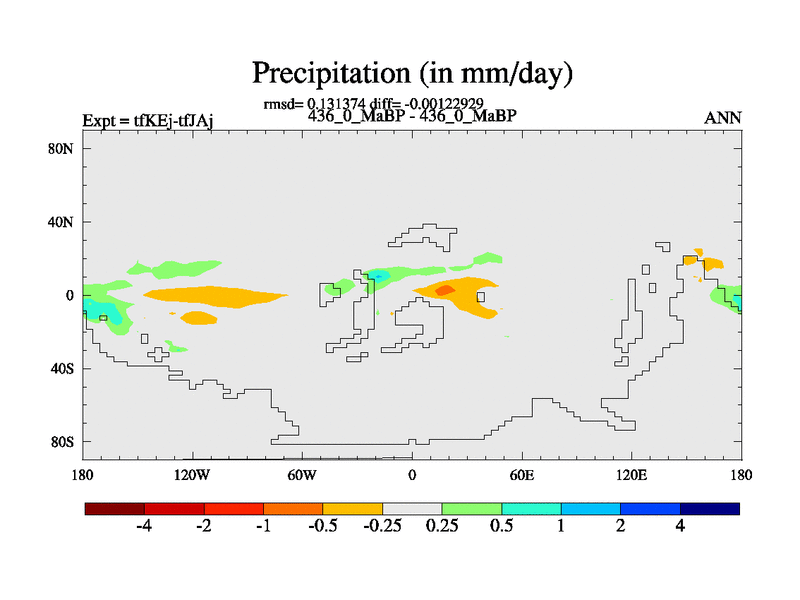 Precipitation (in mm/day)

rmsd= 0.131374 diff= -0.00122929

Expt = tfKEj-tfJAj

436_0_MaBP - 436_0_MaBP

ANN

80N

40N

0

40S

80S

180

120W

60W

0

60E

120E

180

-4

-2

-1

-0.5

-0.25

0.25

0.5

1

2

4